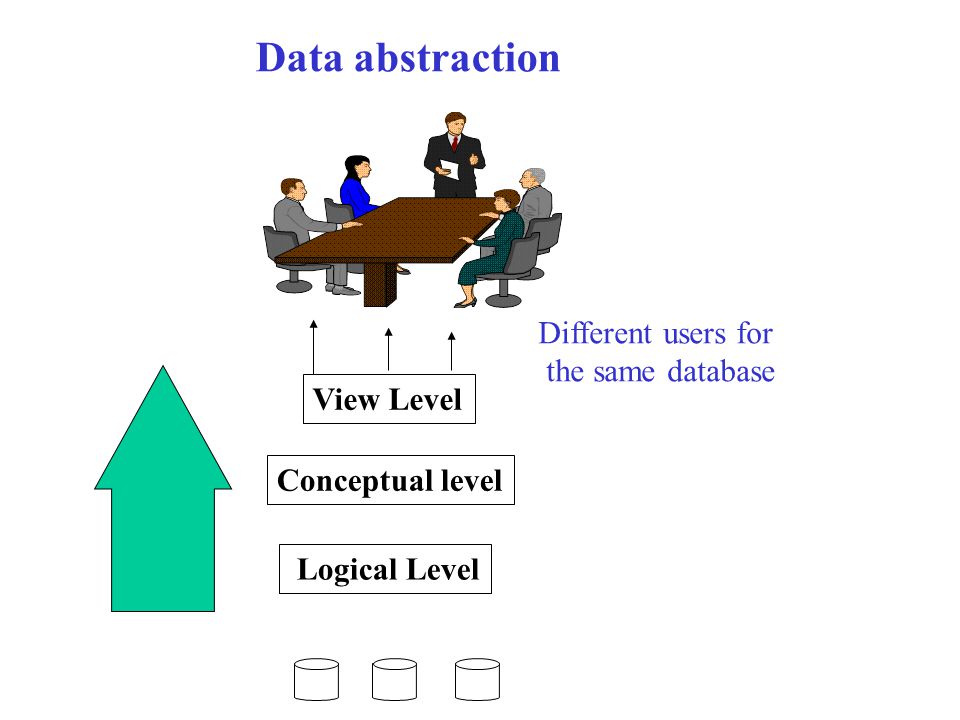 Data abstraction

Different users for the same database

View Level

Conceptual level

Logical Level